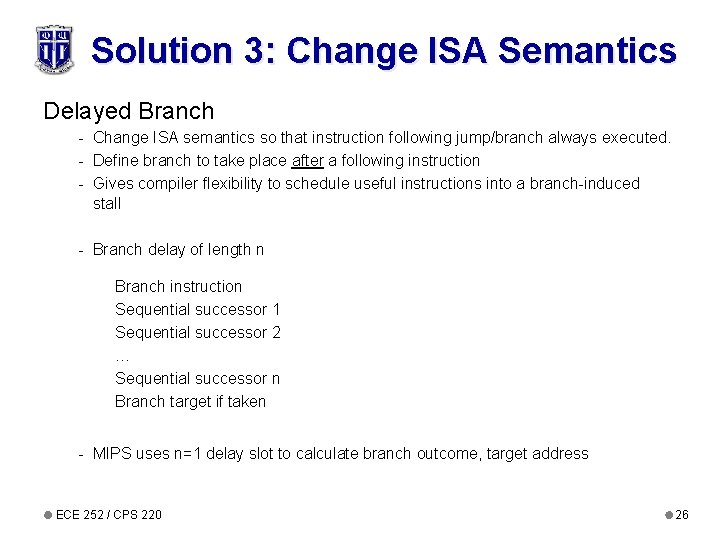 Solution 3: Change ISA Semantics

Delayed Branch

- Change ISA semantics so that instruction following jump/branch always executed.
- Define branch to take place after a following instruction
- Gives compiler flexibility to schedule useful instructions into a branch-induced stall

- Branch delay of length n

Branch instruction
Sequential successor 1
Sequential successor 2
…
Sequential successor n
Branch target if taken

- MIPS uses n=1 delay slot to calculate branch outcome, target address

ECE 252 / CPS 220

26